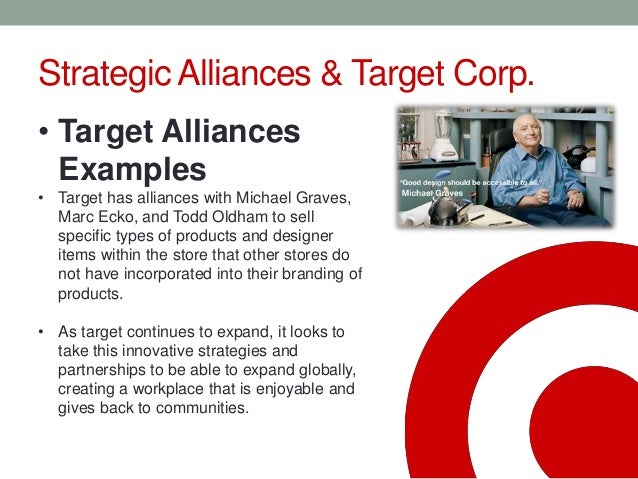 Strategic Alliances & Target Corp.

• Target Alliances Examples

• Target has alliances with Michael Graves, Marc Ecko, and Todd Oldham to sell specific types of products and designer items within the store that other stores do not have incorporated into their branding of products.

• As target continues to expand, it looks to take this innovative strategies and partnerships to be able to expand globally, creating a workplace that is enjoyable and gives back to communities.

"Good design should be accessible to all."
Michael Graves